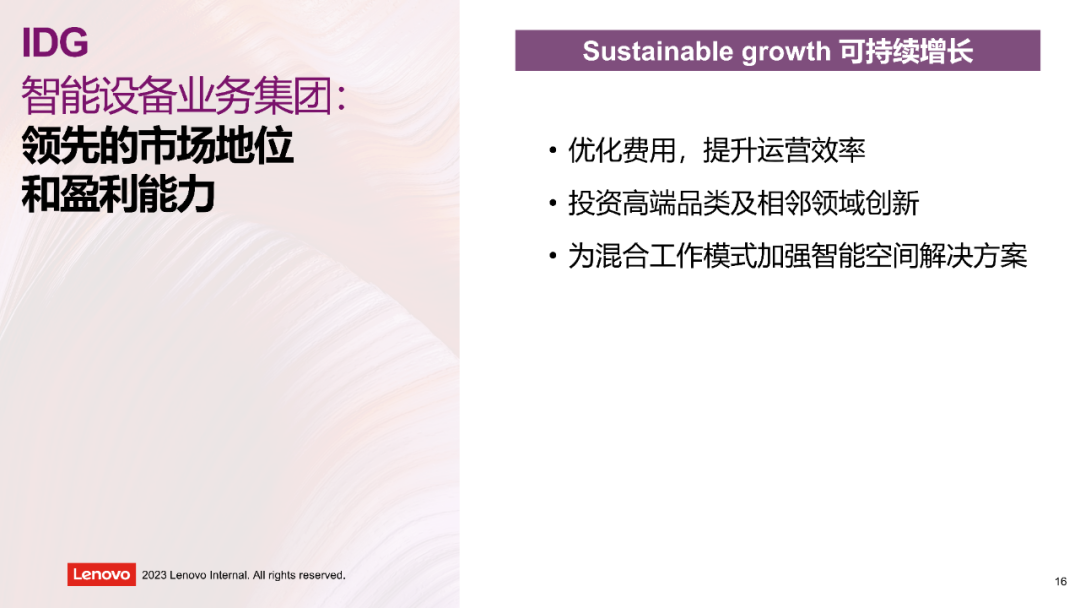 IDG
智能设备业务集团:
领先的市场地位
和盈利能力

Sustainable growth 可持续增长

• 优化费用，提升运营效率
• 投资高端品类及相邻领域创新
• 为混合工作模式加强智能空间解决方案

Lenovo 2023 Lenovo Internal. All rights reserved.

16